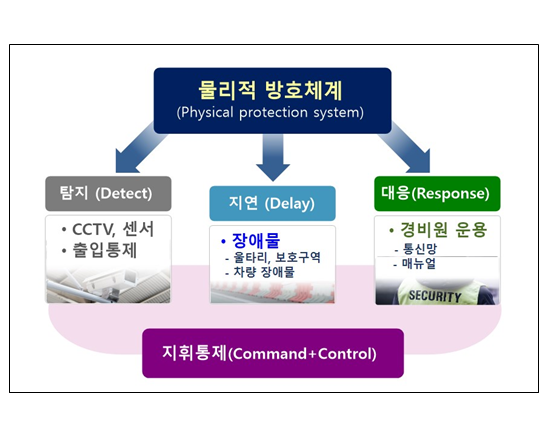 물리적 방호체계
(Physical protection system)

탐지 (Detect)
• CCTV, 센서
• 출입통제

지연 (Delay)
• 장애물
- 울타리, 보호구역
- 차량 장애물

대응(Response)
• 경비원 운용
- 통신망
- 매뉴얼

SECURITY

지휘통제(Command+Control)